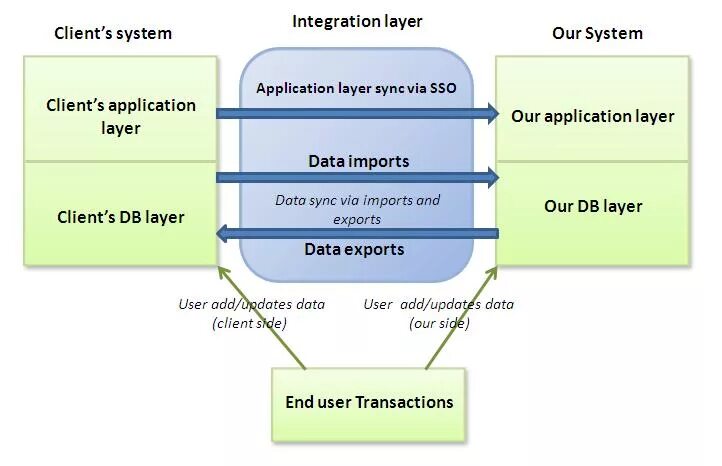 Client's system

Integration layer

Our System

Client's application layer

Application layer sync via SSO

Our application layer

Data imports

Client's DB layer

Data sync via imports and exports

Our DB layer

Data exports

User add/updates data (client side)

User add/updates data (our side)

End user Transactions